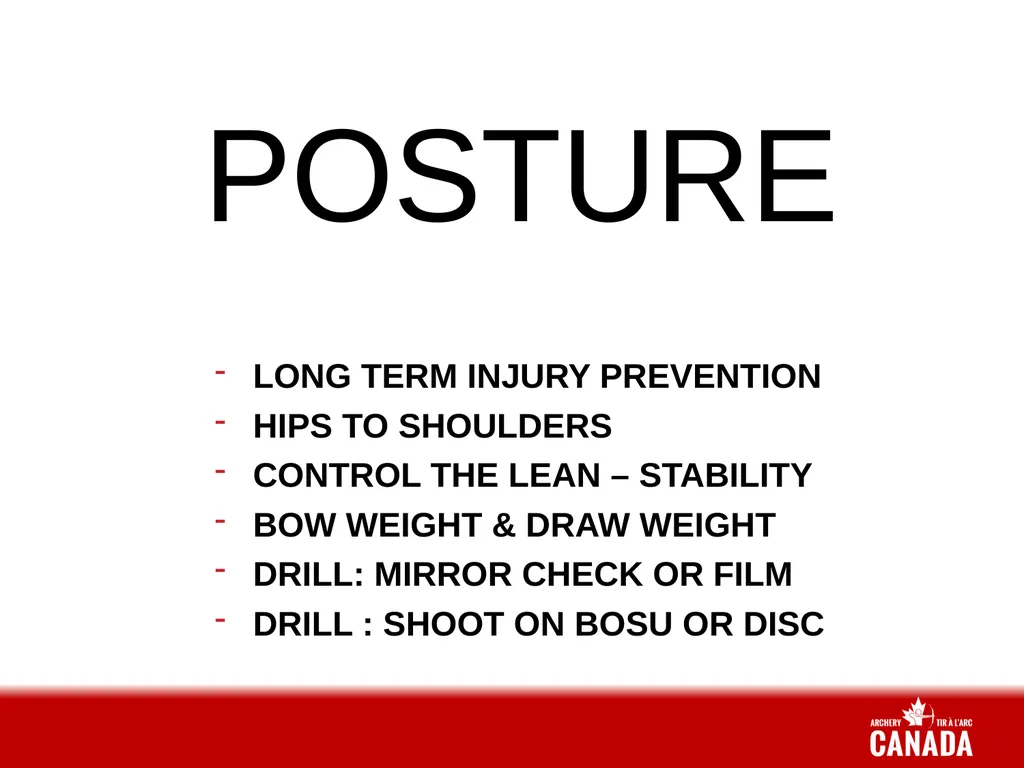 POSTURE

- LONG TERM INJURY PREVENTION
- HIPS TO SHOULDERS
- CONTROL THE LEAN – STABILITY
- BOW WEIGHT & DRAW WEIGHT
- DRILL: MIRROR CHECK OR FILM
- DRILL : SHOOT ON BOSU OR DISC

ARCHERY TIR À L'ARC
CANADA